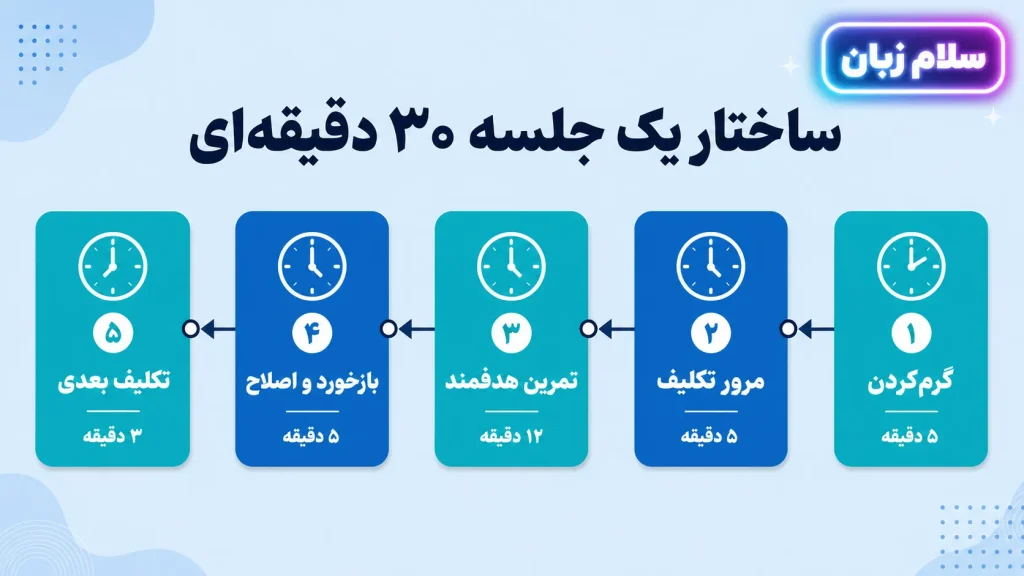 سلام زبان

ساختار یک جلسه ۳۰ دقیقه‌ای

۱
گرم‌کردن
۵ دقیقه

۲
مرور تکلیف
۵ دقیقه

۳
تمرین هدفمند
۱۲ دقیقه

۴
بازخورد و اصلاح
۵ دقیقه

۵
تکلیف بعدی
۳ دقیقه